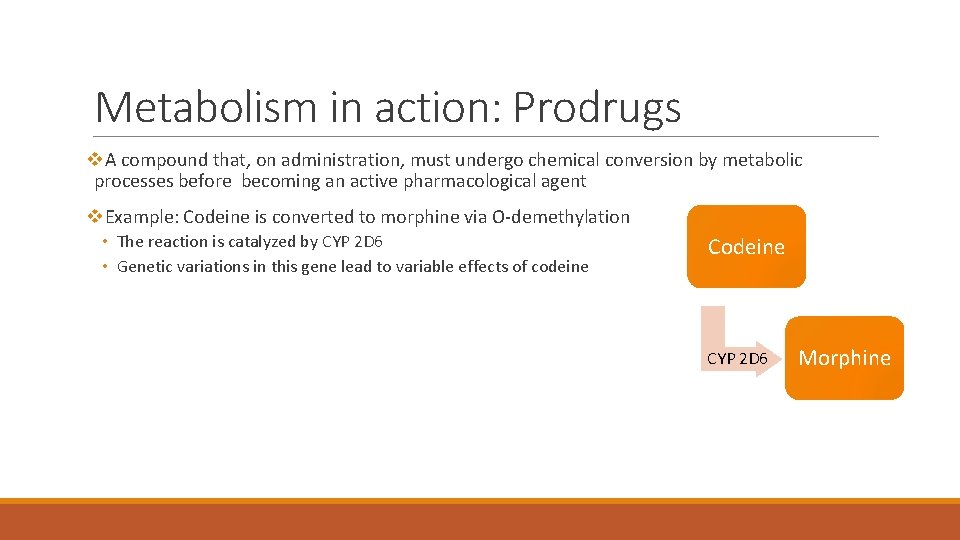 Metabolism in action: Prodrugs

❖A compound that, on administration, must undergo chemical conversion by metabolic processes before becoming an active pharmacological agent

❖Example: Codeine is converted to morphine via O-demethylation

• The reaction is catalyzed by CYP 2D6
• Genetic variations in this gene lead to variable effects of codeine

Codeine

CYP 2D6

Morphine